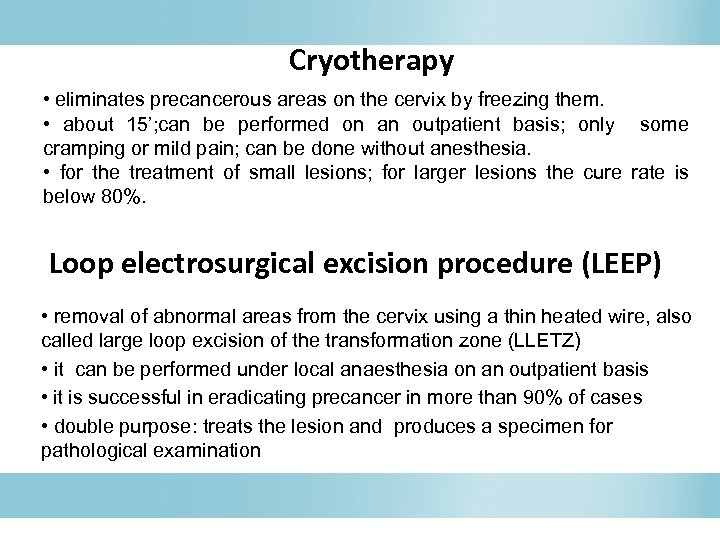 Cryotherapy

• eliminates precancerous areas on the cervix by freezing them.
• about 15';can be performed on an outpatient basis; only some cramping or mild pain; can be done without anesthesia.
• for the treatment of small lesions; for larger lesions the cure rate is below 80%.

Loop electrosurgical excision procedure (LEEP)

• removal of abnormal areas from the cervix using a thin heated wire, also called large loop excision of the transformation zone (LLETZ)
• it can be performed under local anaesthesia on an outpatient basis
• it is successful in eradicating precancer in more than 90% of cases
• double purpose: treats the lesion and produces a specimen for pathological examination